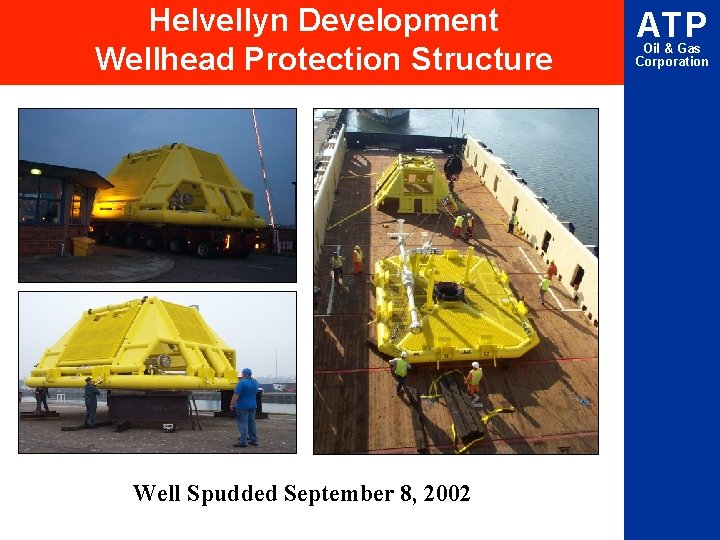 Helvellyn Development
Wellhead Protection Structure

ATP
Oil & Gas
Corporation

Well Spudded September 8, 2002